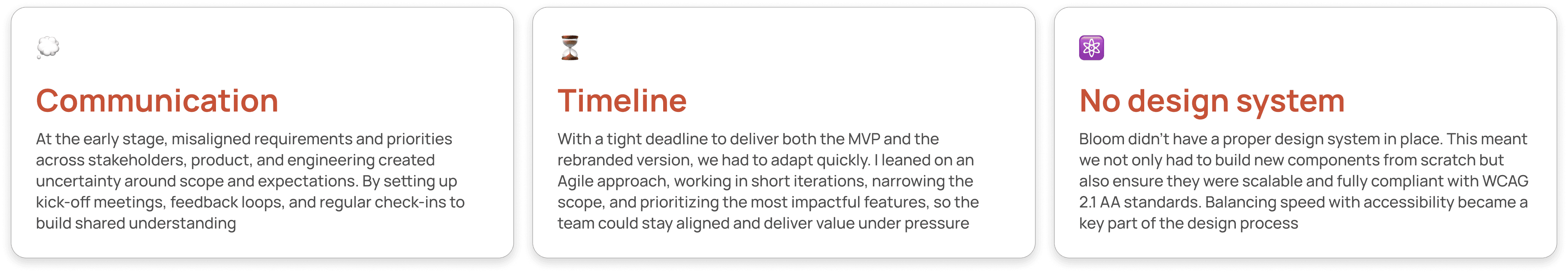 Communication

At the early stage, misaligned requirements and priorities across stakeholders, product, and engineering created uncertainty around scope and expectations. By setting up kick-off meetings, feedback loops, and regular check-ins to build shared understanding

Timeline

With a tight deadline to deliver both the MVP and the rebranded version, we had to adapt quickly. I leaned on an Agile approach, working in short iterations, narrowing the scope, and prioritizing the most impactful features, so the team could stay aligned and deliver value under pressure

No design system

Bloom didn't have a proper design system in place. This meant we not only had to build new components from scratch but also ensure they were scalable and fully compliant with WCAG 2.1 AA standards. Balancing speed with accessibility became a key part of the design process